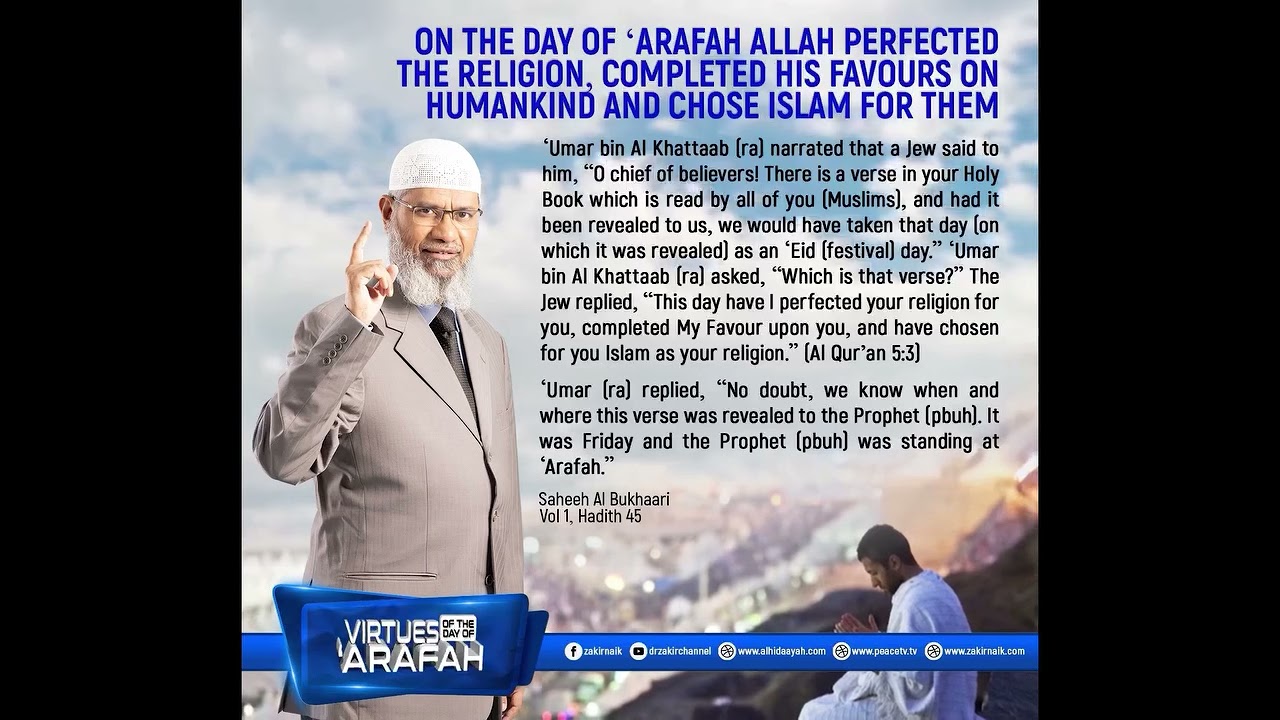 ON THE DAY OF ‘ARAFAH ALLAH PERFECTED THE RELIGION, COMPLETED HIS FAVOURS ON HUMANKIND AND CHOSE ISLAM FOR THEM

‘Umar bin Al Khattaab (ra) narrated that a Jew said to him, “O chief of believers! There is a verse in your Holy Book which is read by all of you (Muslims), and had it been revealed to us, we would have taken that day (on which it was revealed) as an ‘Eid (festival) day.” ‘Umar bin Al Khattaab (ra) asked, “Which is that verse?” The Jew replied, “This day have I perfected your religion for you, completed My Favour upon you, and have chosen for you Islam as your religion.” (Al Qur’an 5:3)

‘Umar (ra) replied, “No doubt, we know when and where this verse was revealed to the Prophet (pbuh). It was Friday and the Prophet (pbuh) was standing at ‘Arafah.”

Saheeh Al Bukhaari
Vol 1, Hadith 45

VIRTUES OF THE DAY OF ‘ARAFAH

zakirnaik drzakirchannel www.alhidaayah.com www.peacetv.tv www.zakirnaik.com